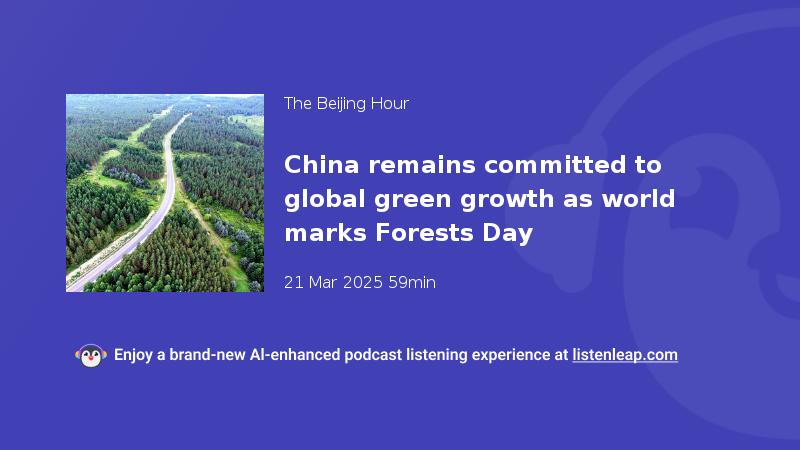 The Beijing Hour

China remains committed to global green growth as world marks Forests Day

21 Mar 2025 59min

Enjoy a brand-new AI-enhanced podcast listening experience at listenleap.com